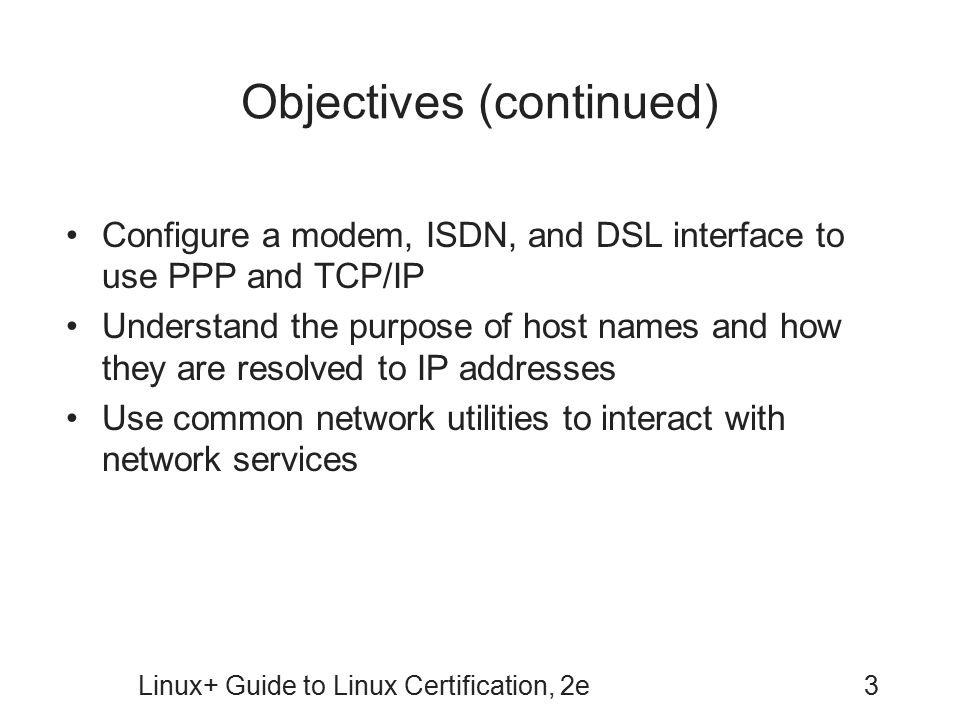 Objectives (continued)

• Configure a modem, ISDN, and DSL interface to use PPP and TCP/IP
• Understand the purpose of host names and how they are resolved to IP addresses
• Use common network utilities to interact with network services

Linux+ Guide to Linux Certification, 2e

3